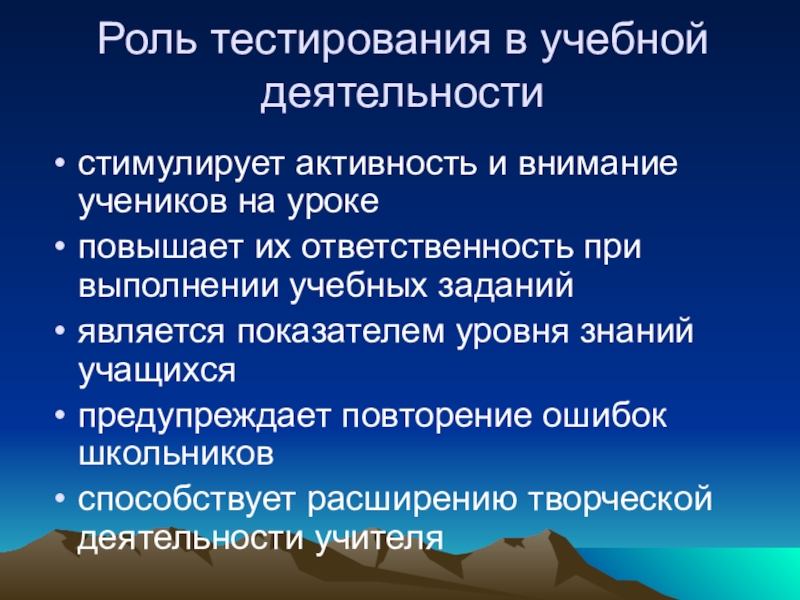 Роль тестирования в учебной деятельности

• стимулирует активность и внимание учеников на уроке
• повышает их ответственность при выполнении учебных заданий
• является показателем уровня знаний учащихся
• предупреждает повторение ошибок школьников
• способствует расширению творческой деятельности учителя